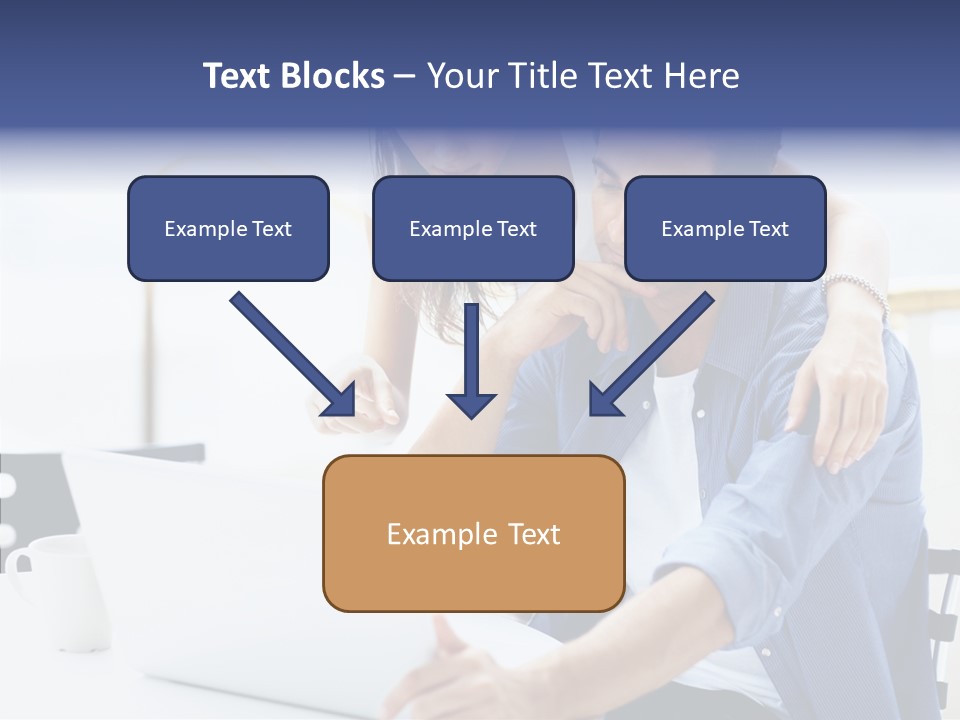 Text Blocks – Your Title Text Here

Example Text

Example Text

Example Text

Example Text